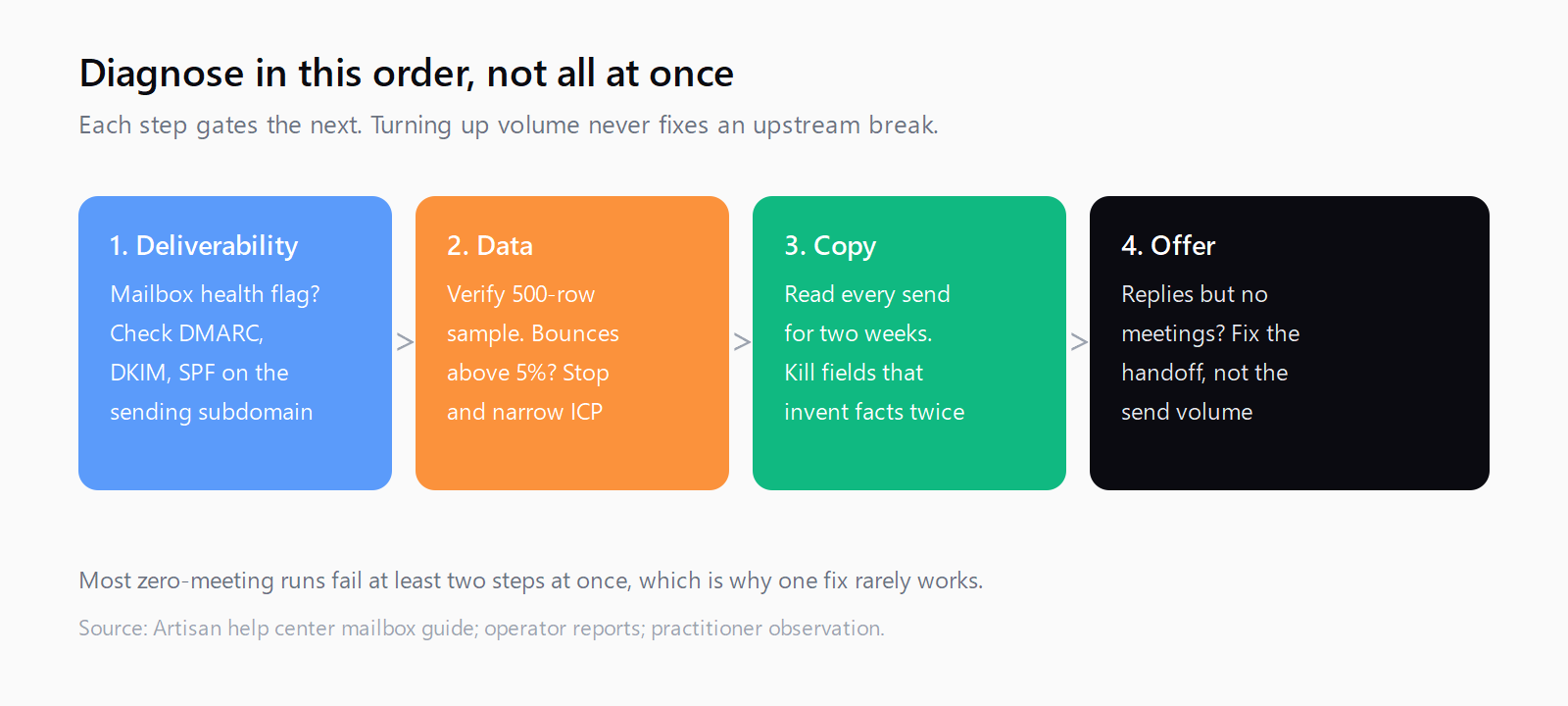 Diagnose in this order, not all at once

Each step gates the next. Turning up volume never fixes an upstream break.

1. Deliverability

Mailbox health flag? Check DMARC, DKIM, SPF on the sending subdomain

>

2. Data

Verify 500-row sample. Bounces above 5%? Stop and narrow ICP

>

3. Copy

Read every send for two weeks. Kill fields that invent facts twice

>

4. Offer

Replies but no meetings? Fix the handoff, not the send volume

Most zero-meeting runs fail at least two steps at once, which is why one fix rarely works.

Source: Artisan help center mailbox guide; operator reports; practitioner observation.